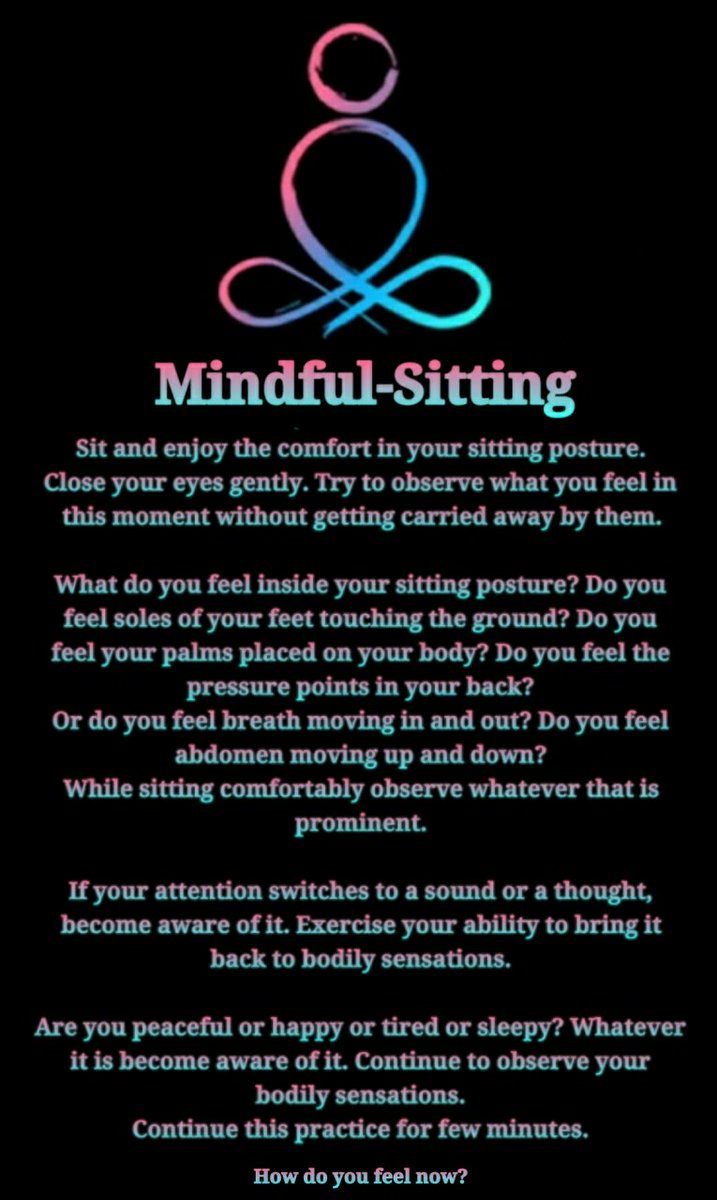 Mindful-Sitting

Sit and enjoy the comfort in your sitting posture. Close your eyes gently. Try to observe what you feel in this moment without getting carried away by them.

What do you feel inside your sitting posture? Do you feel soles of your feet touching the ground? Do you feel your palms placed on your body? Do you feel the pressure points in your back?
Or do you feel breath moving in and out? Do you feel abdomen moving up and down?
While sitting comfortably observe whatever that is prominent.

If your attention switches to a sound or a thought, become aware of it. Exercise your ability to bring it back to bodily sensations.

Are you peaceful or happy or tired or sleepy? Whatever it is become aware of it. Continue to observe your bodily sensations.
Continue this practice for few minutes.

How do you feel now?